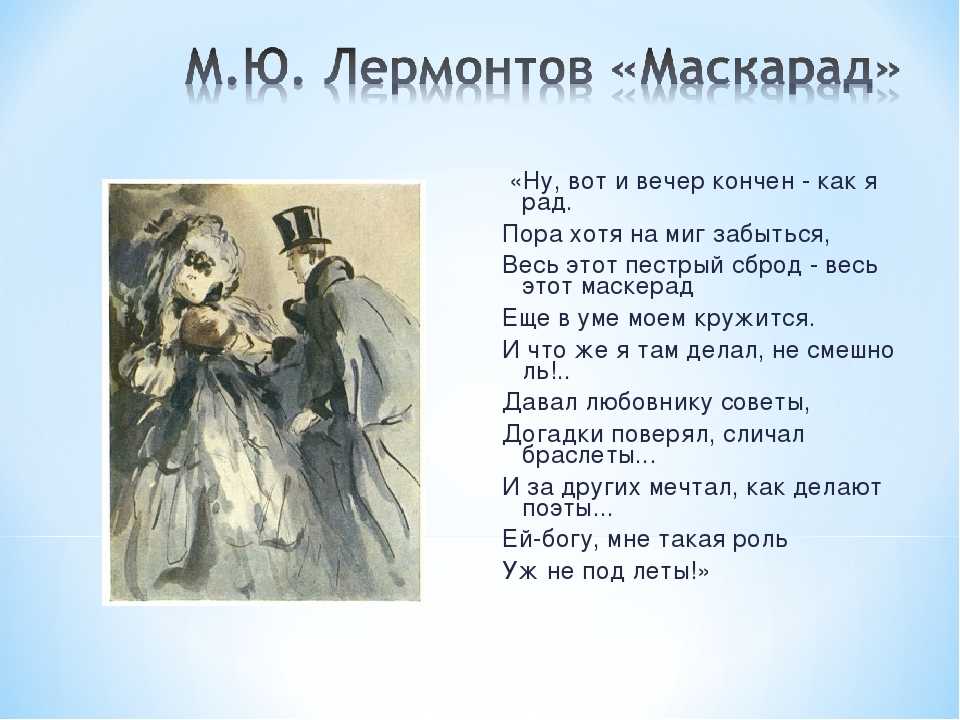 М.Ю. Лермонтов «Маскарад»

«Ну, вот и вечер кончен - как я рад.
Пора хотя на миг забыться,
Весь этот пестрый сброд - весь этот маскерад
Еще в уме моем кружится.
И что же я там делал, не смешно ль!..
Давал любовнику советы,
Догадки поверял, сличал браслеты...
И за других мечтал, как делают поэты...
Ей-богу, мне такая роль
Уж не под леты!»